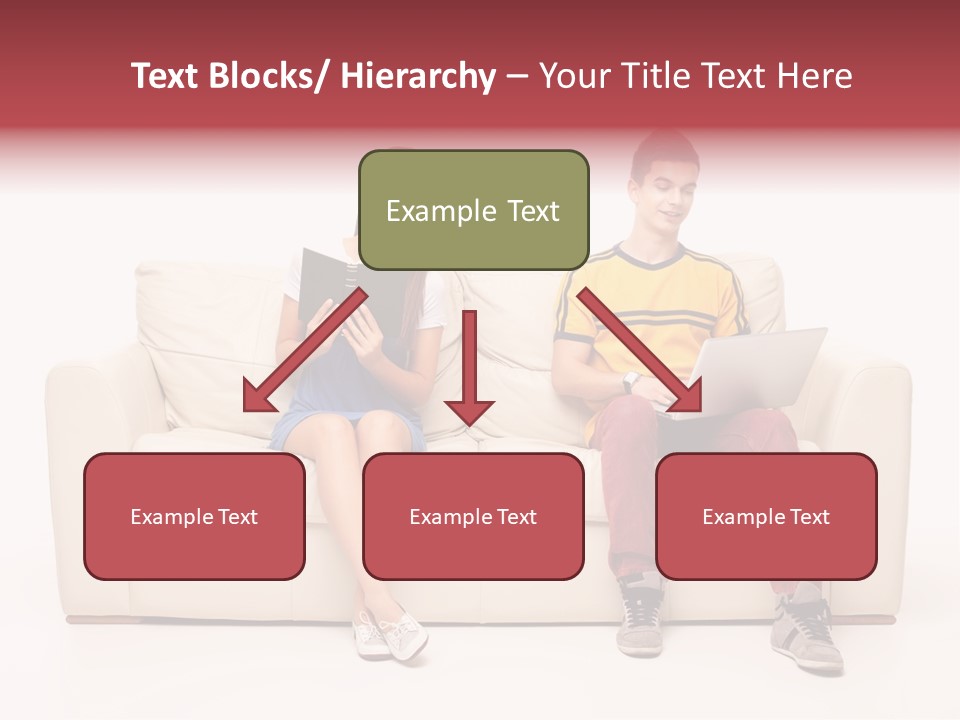 Text Blocks/ Hierarchy – Your Title Text Here

Example Text

Example Text

Example Text

Example Text